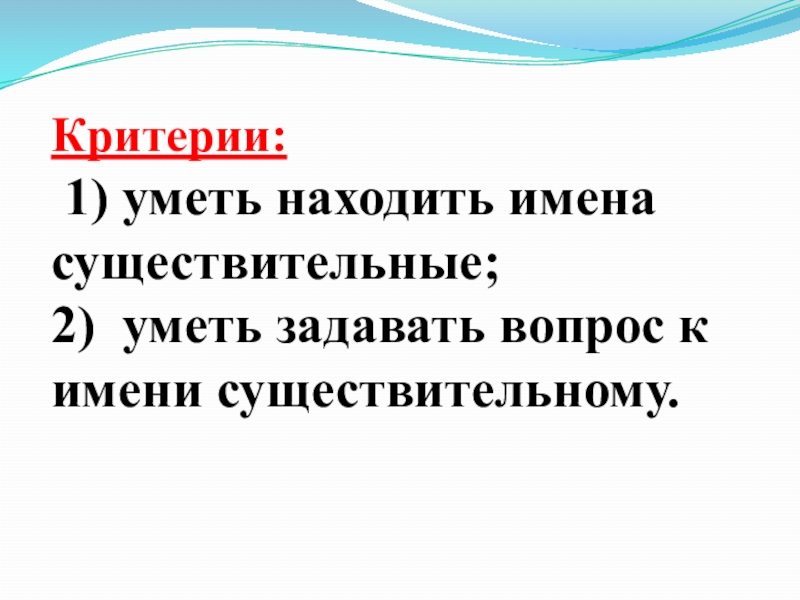 Критерии:

1) уметь находить имена существительные;
2) уметь задавать вопрос к имени существительному.